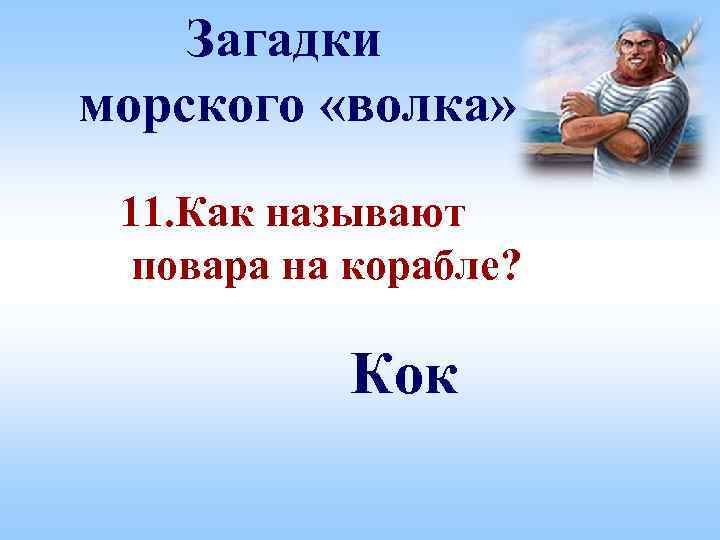 Загадки морского «волка»

11.Как называют повара на корабле?

Кок